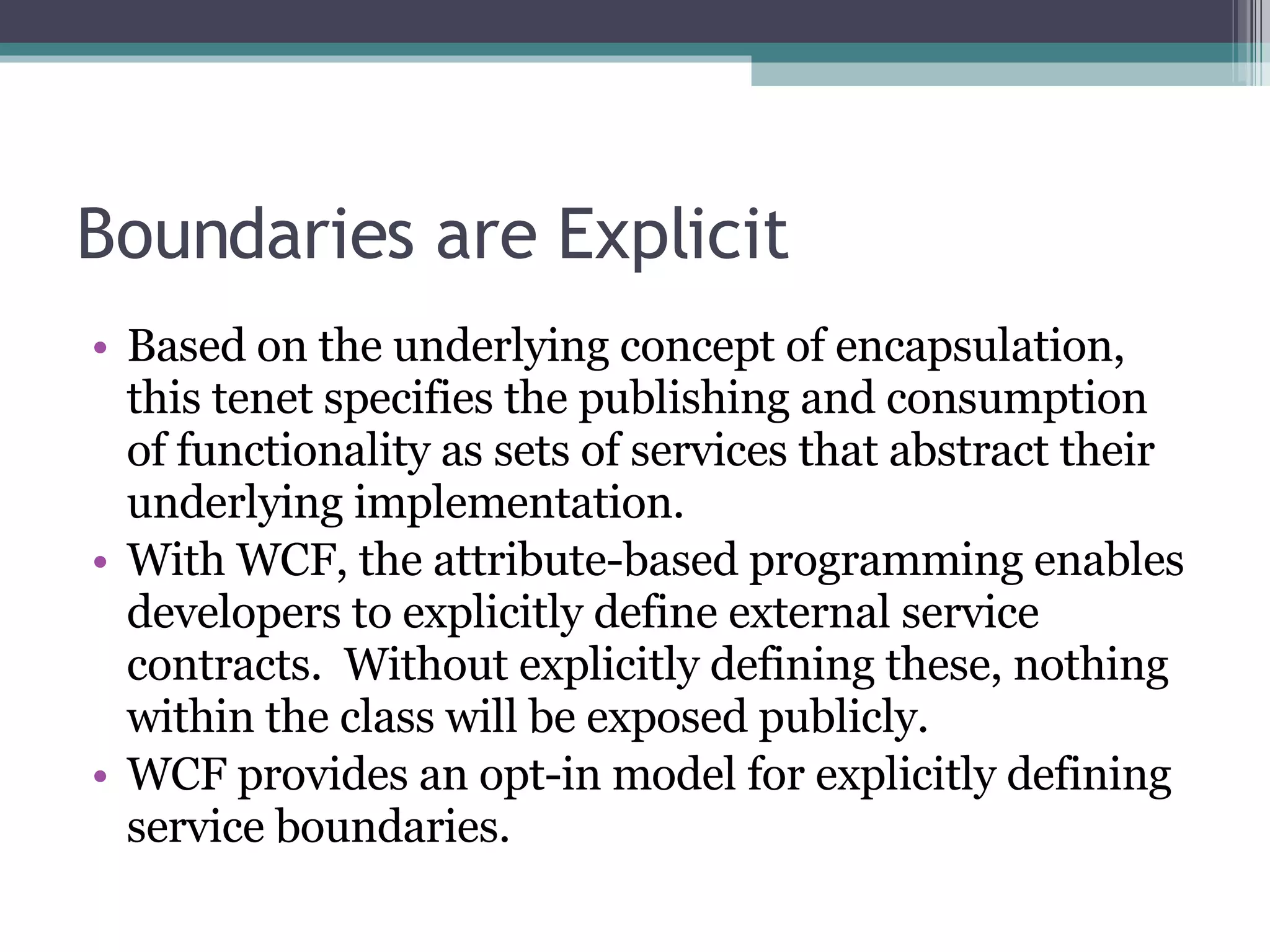 Boundaries are Explicit

• Based on the underlying concept of encapsulation, this tenet specifies the publishing and consumption of functionality as sets of services that abstract their underlying implementation.
• With WCF, the attribute-based programming enables developers to explicitly define external service contracts.  Without explicitly defining these, nothing within the class will be exposed publicly.
• WCF provides an opt-in model for explicitly defining service boundaries.